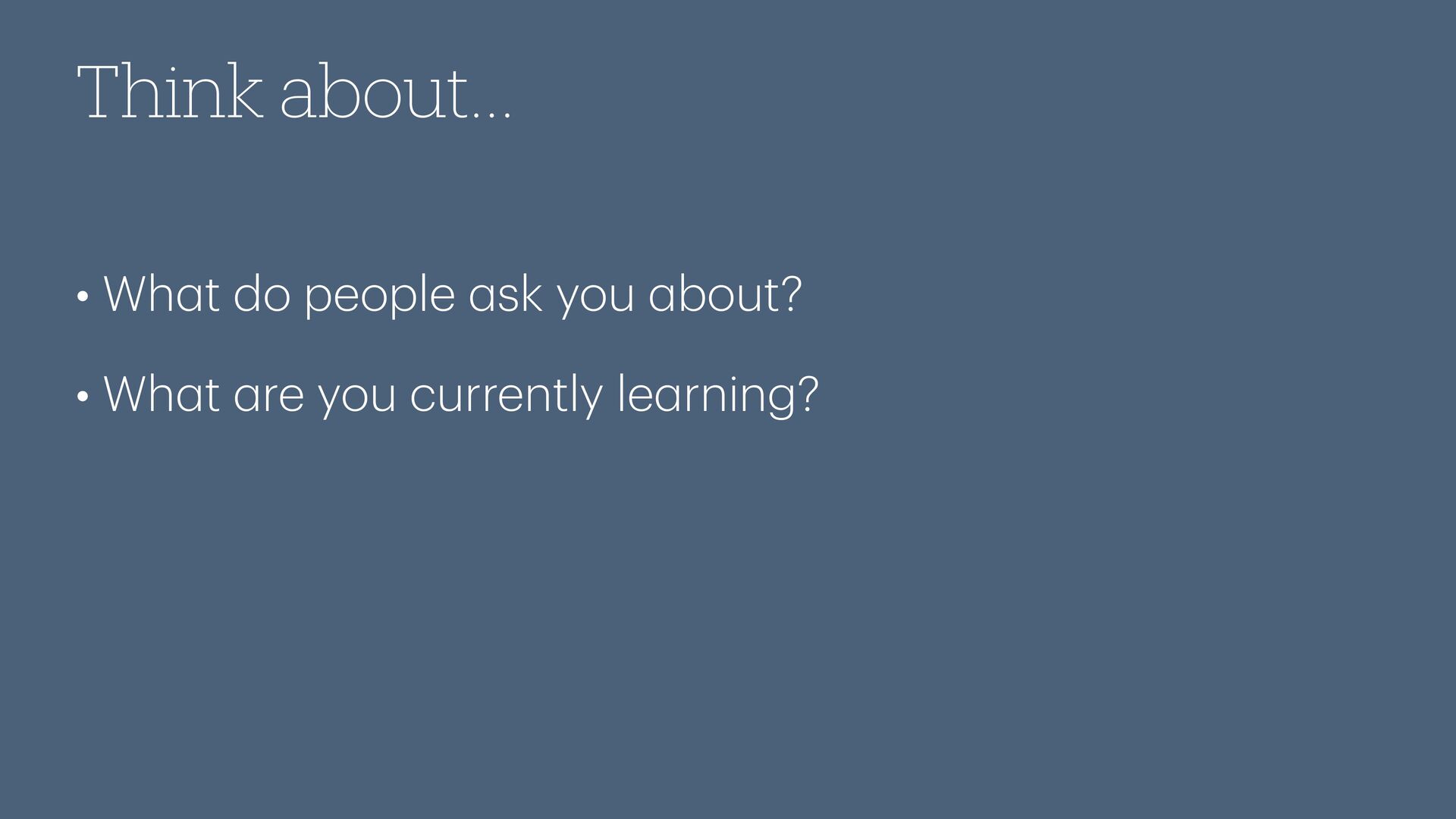 Think about…

• What do people ask you about?

• What are you currently learning?